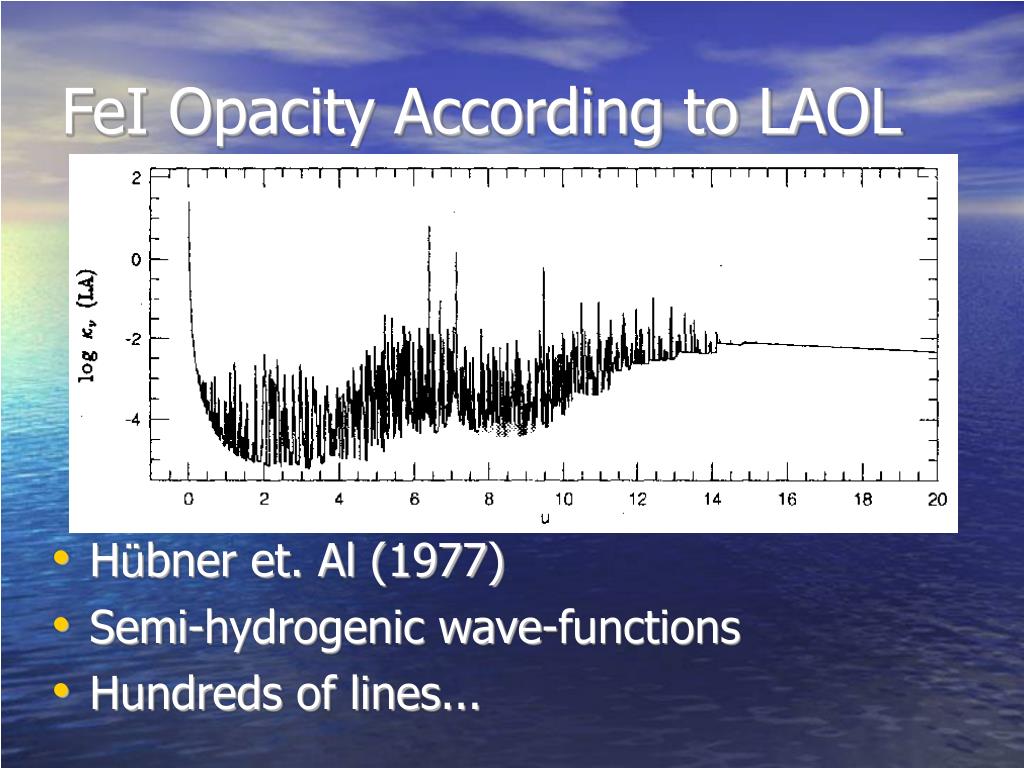 FeI Opacity According to LAOL

2
0
-2
-4
$\log \kappa_\nu$ (LA)
0 2 4 6 8 10 12 14 16 18 20
u

• Hübner et. Al (1977)
• Semi-hydrogenic wave-functions
• Hundreds of lines...